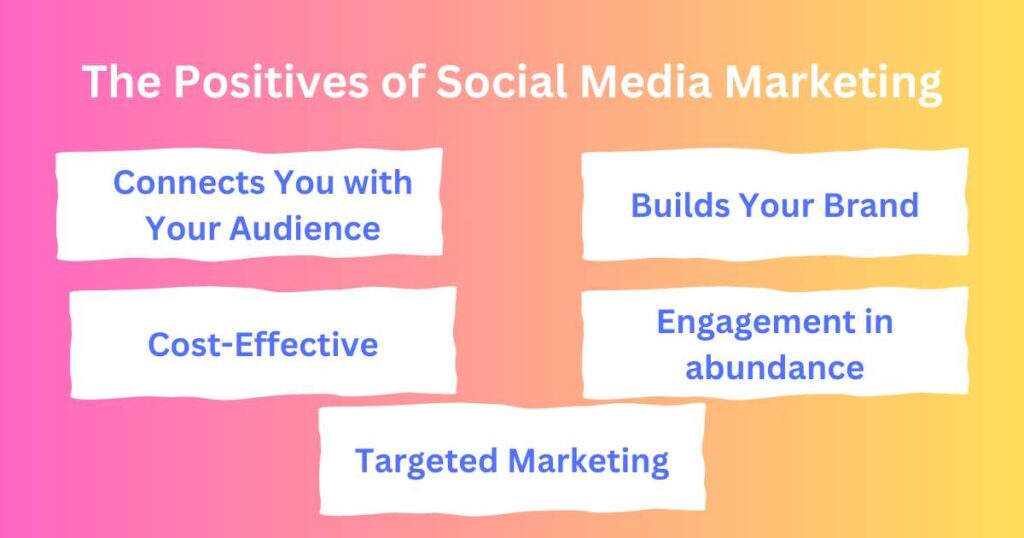 The Positives of Social Media Marketing

Connects You with Your Audience

Builds Your Brand

Cost-Effective

Engagement in abundance

Targeted Marketing